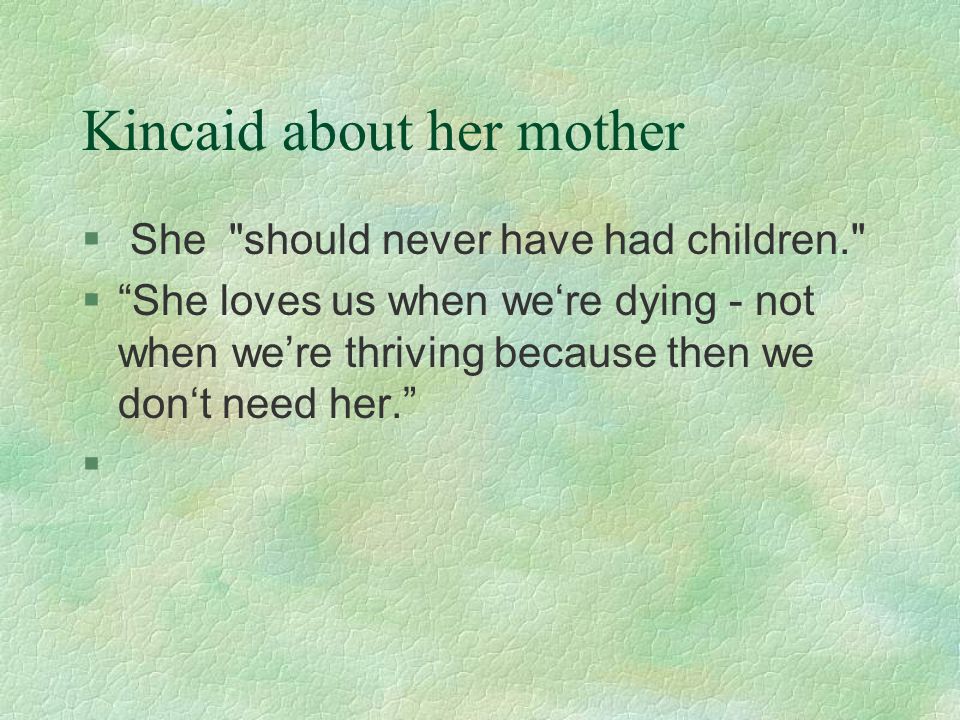 Kincaid about her mother

▪ She "should never have had children."
▪ “She loves us when we‘re dying - not when we’re thriving because then we don‘t need her.”
▪